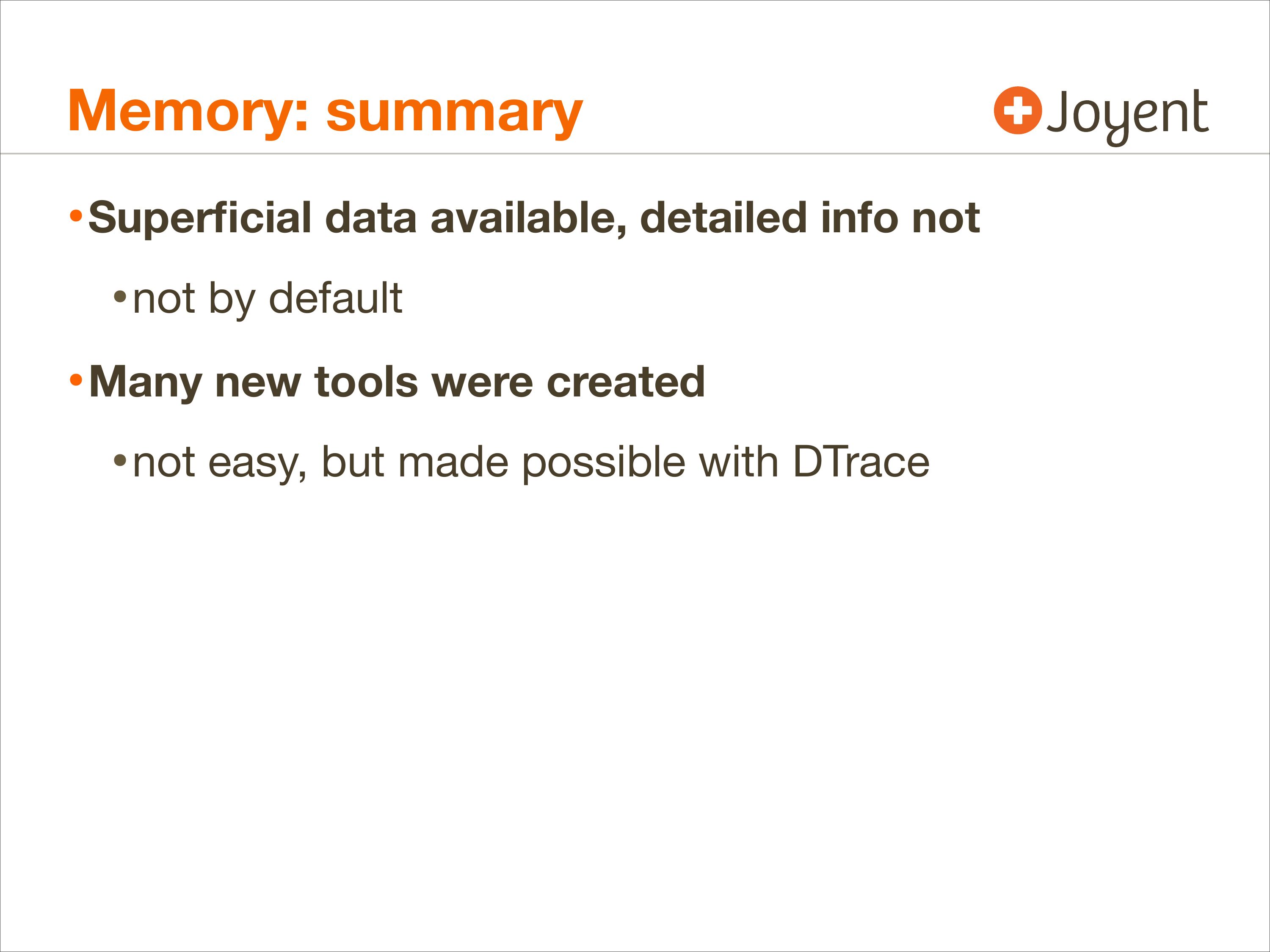 Memory: summary

Joyent

• Superficial data available, detailed info not

• not by default

• Many new tools were created

• not easy, but made possible with DTrace